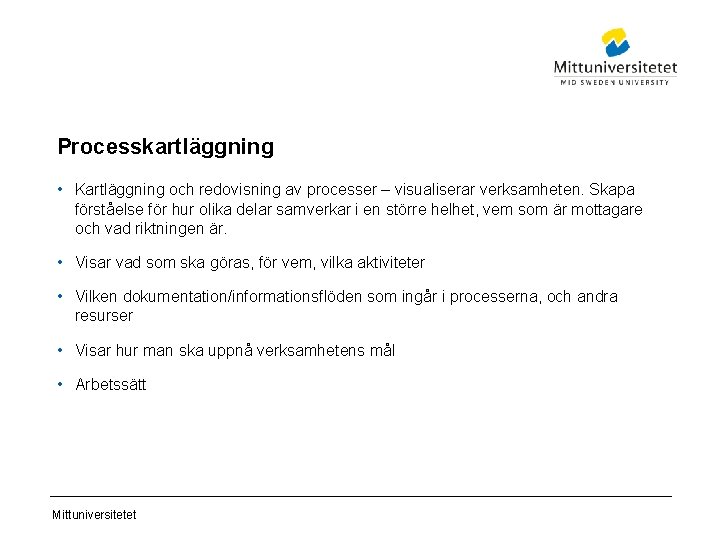 Mittuniversitetet
MID SWEDEN UNIVERSITY

Processkartläggning

• Kartläggning och redovisning av processer – visualiserar verksamheten. Skapa förståelse för hur olika delar samverkar i en större helhet, vem som är mottagare och vad riktningen är.

• Visar vad som ska göras, för vem, vilka aktiviteter

• Vilken dokumentation/informationsflöden som ingår i processerna, och andra resurser

• Visar hur man ska uppnå verksamhetens mål

• Arbetssätt

Mittuniversitetet